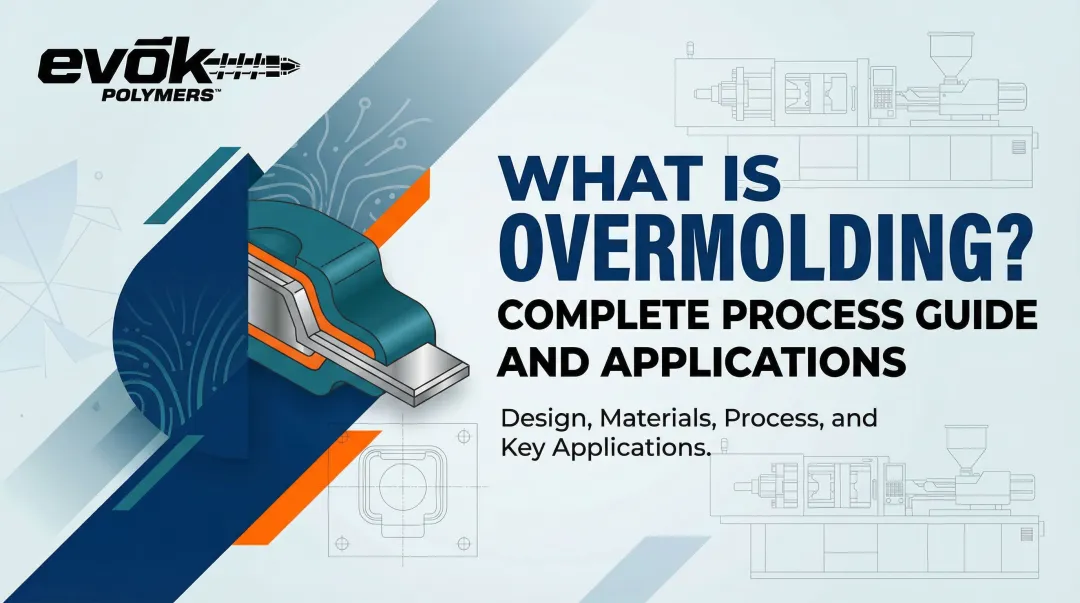 evōk
POLYMERS™

WHAT IS OVERMOLDING? COMPLETE PROCESS GUIDE AND APPLICATIONS

Design, Materials, Process, and Key Applications.